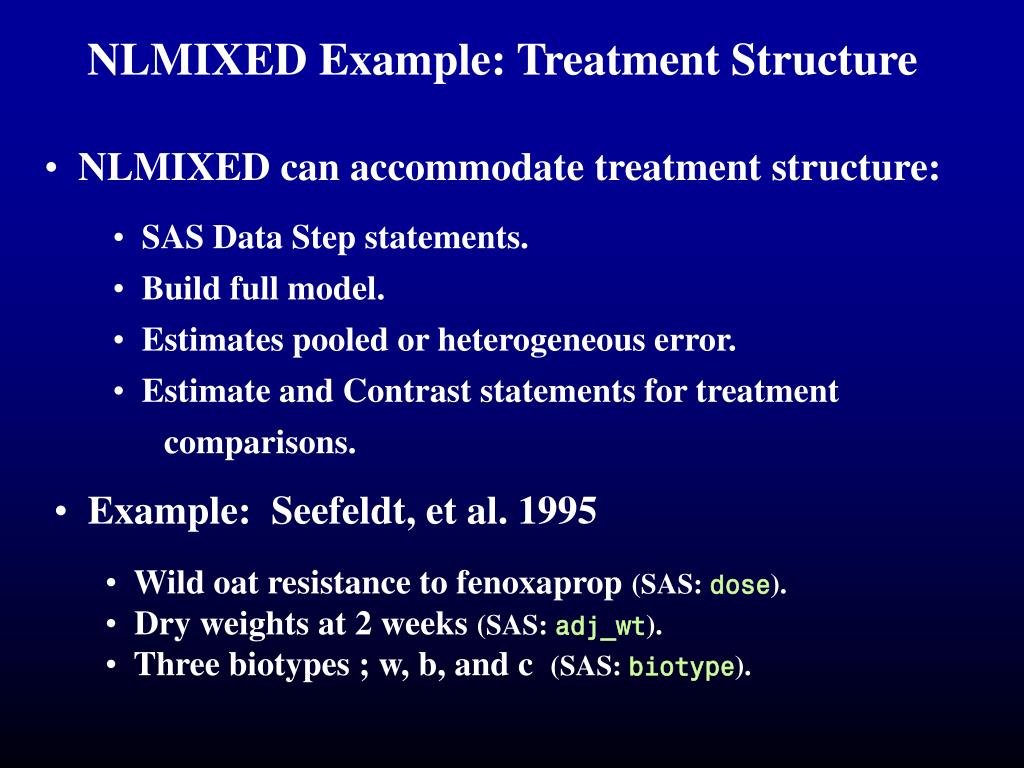 NLMIXED Example: Treatment Structure

• NLMIXED can accommodate treatment structure:

• SAS Data Step statements.
• Build full model.
• Estimates pooled or heterogeneous error.
• Estimate and Contrast statements for treatment comparisons.

• Example: Seefeldt, et al. 1995

• Wild oat resistance to fenoxaprop (SAS: dose).
• Dry weights at 2 weeks (SAS: adj_wt).
• Three biotypes ; w, b, and c (SAS: biotype).